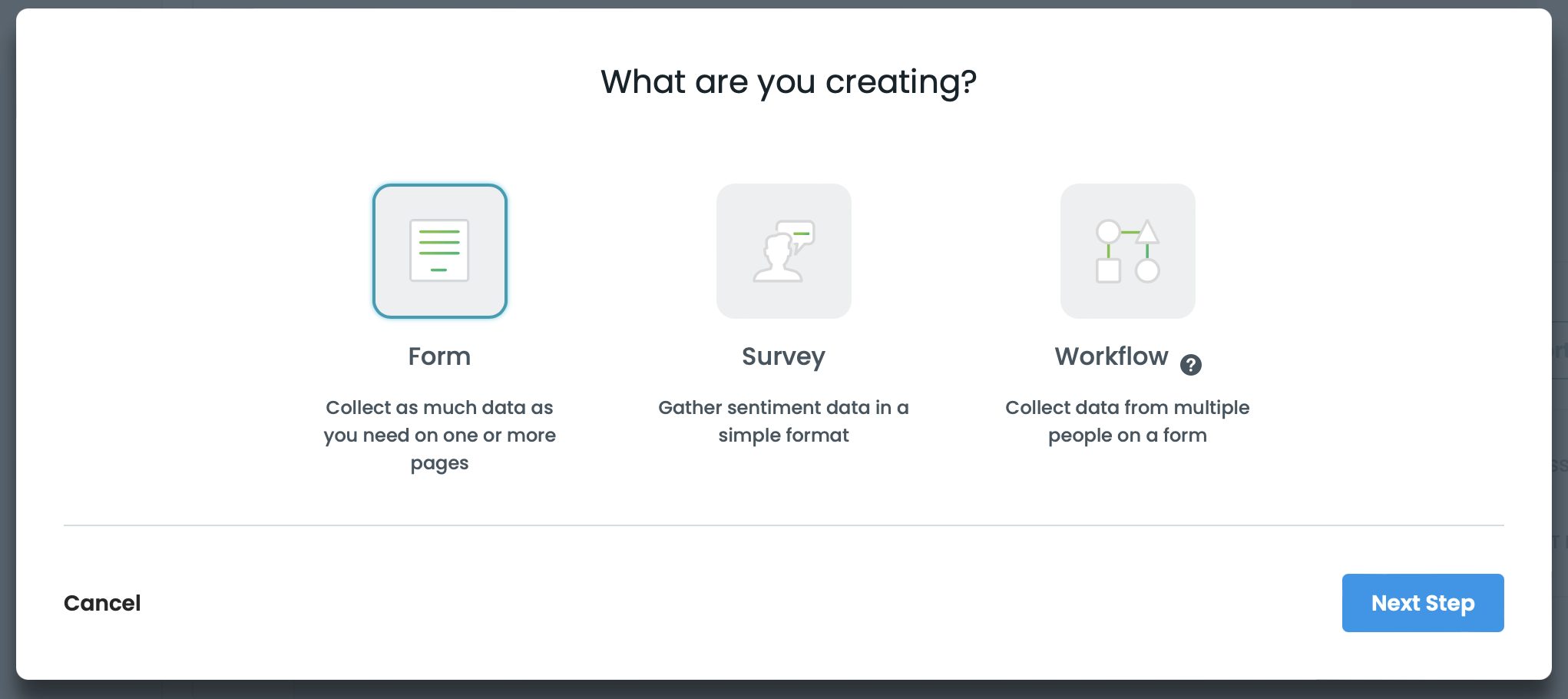 What are you creating?

Form

Collect as much data as you need on one or more pages

Survey

Gather sentiment data in a simple format

Workflow ?

Collect data from multiple people on a form

Cancel

Next Step